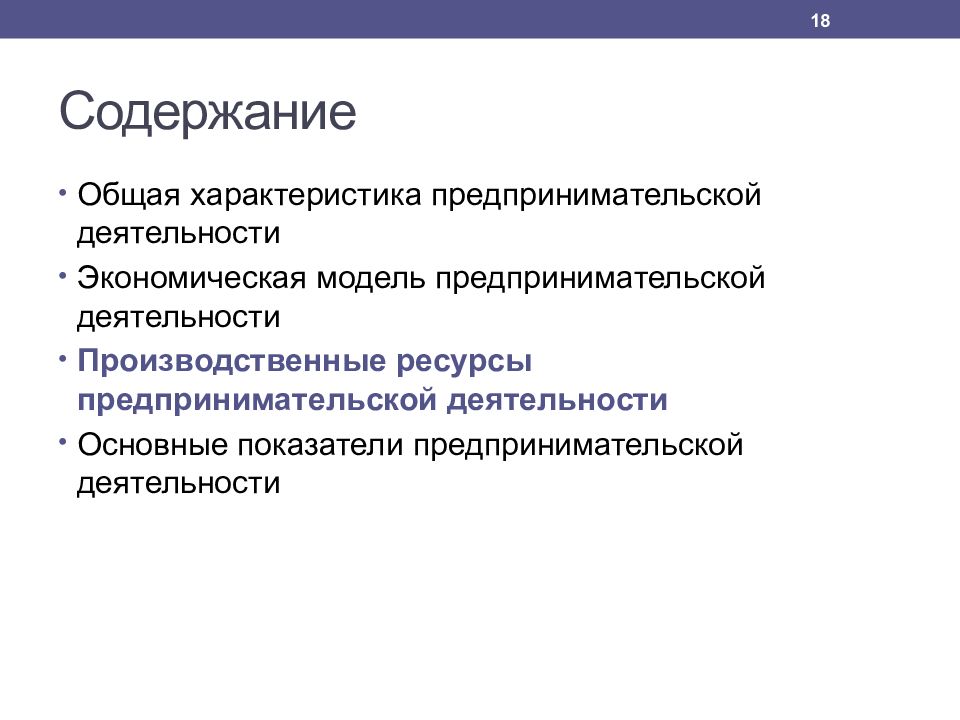 18

Содержание

• Общая характеристика предпринимательской деятельности
• Экономическая модель предпринимательской деятельности
• Производственные ресурсы предпринимательской деятельности
• Основные показатели предпринимательской деятельности